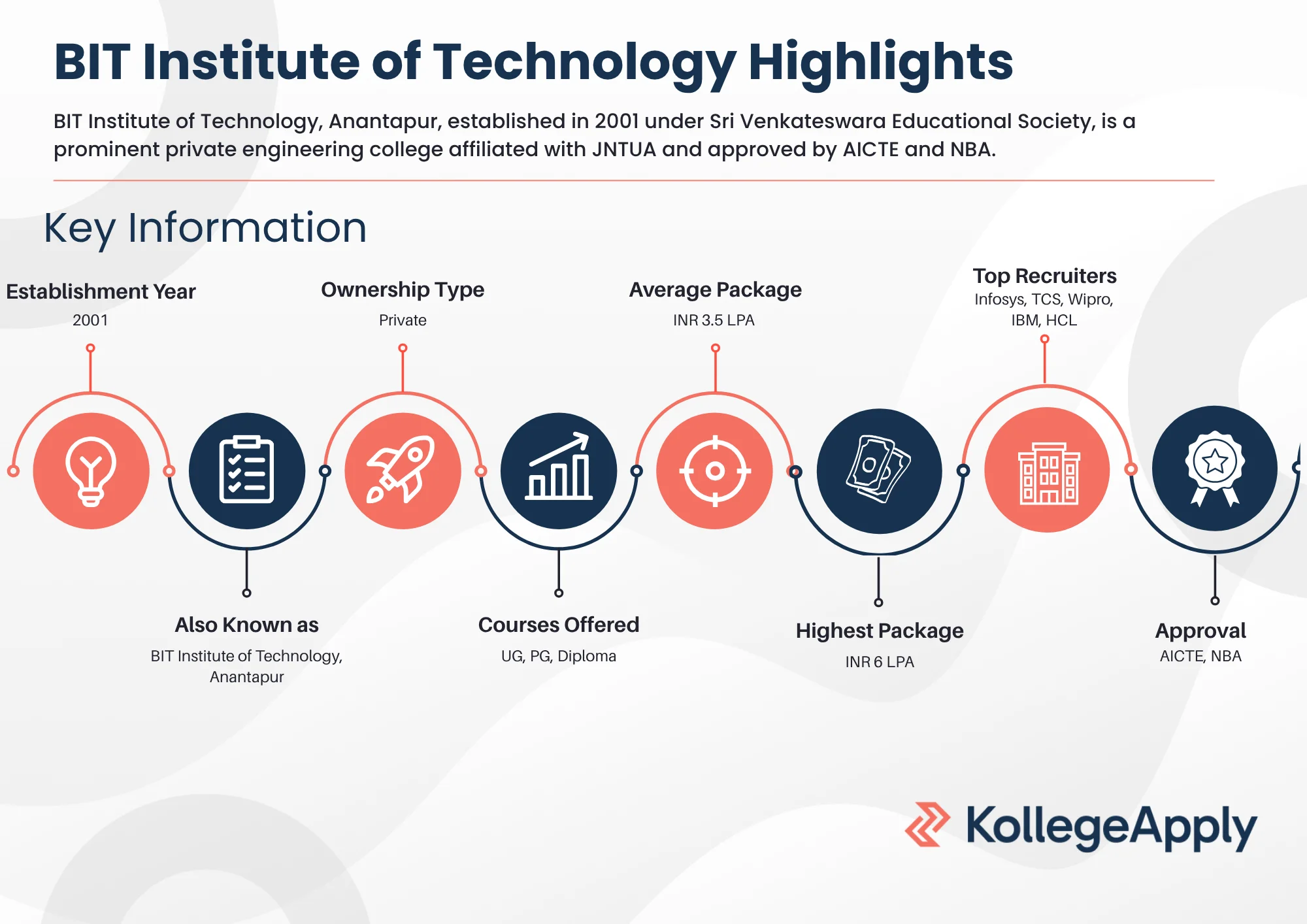 BIT Institute of Technology Highlights

BIT Institute of Technology, Anantapur, established in 2001 under Sri Venkateswara Educational Society, is a prominent private engineering college affiliated with JNTUA and approved by AICTE and NBA.

Key Information

Establishment Year
2001

Ownership Type
Private

Average Package
INR 3.5 LPA

Top Recruiters
Infosys, TCS, Wipro, IBM, HCL

Also Known as
BIT Institute of Technology, Anantapur

Courses Offered
UG, PG, Diploma

Highest Package
INR 6 LPA

Approval
AICTE, NBA

KollegeApply